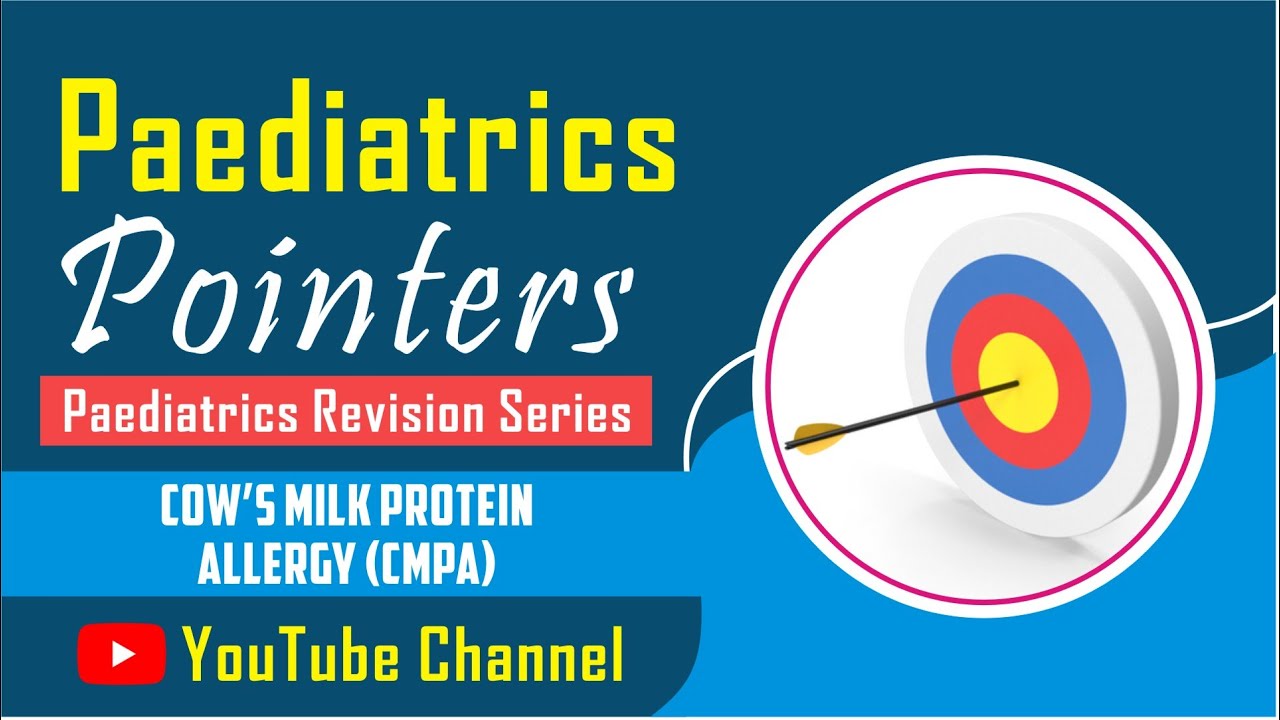 Paediatrics
Pointers

Paediatrics Revision Series

COW'S MILK PROTEIN
ALLERGY (CMPA)

YouTube Channel